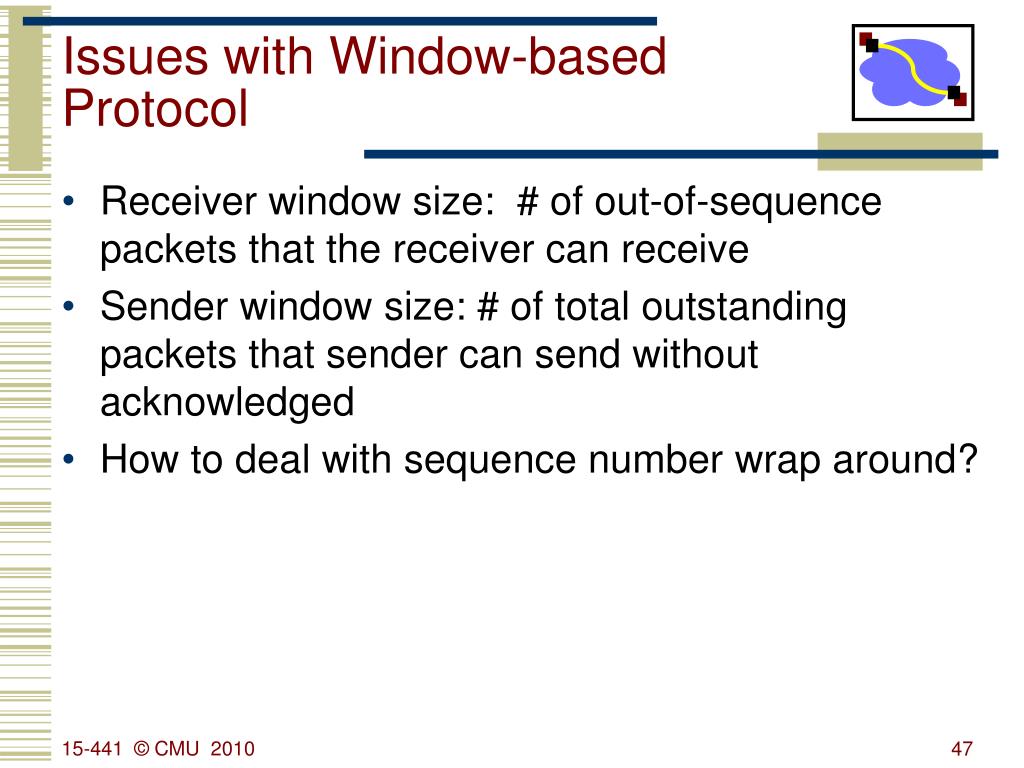 Issues with Window-based Protocol

• Receiver window size: # of out-of-sequence packets that the receiver can receive
• Sender window size: # of total outstanding packets that sender can send without acknowledged
• How to deal with sequence number wrap around?

15-441 © CMU 2010

47